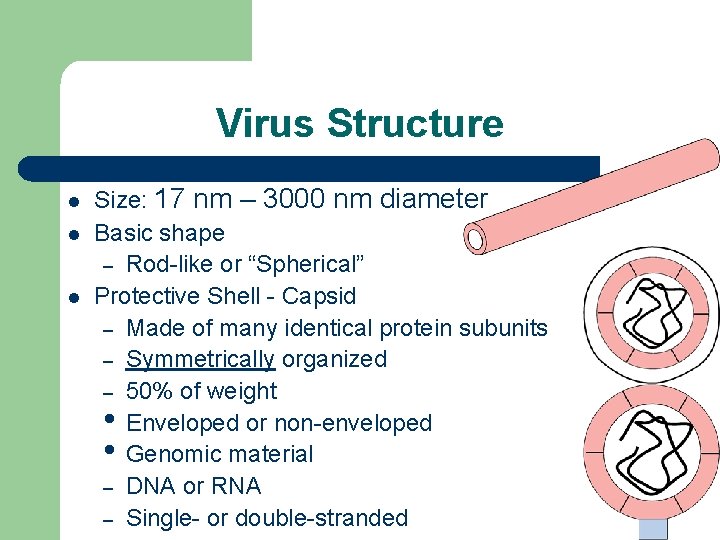 Virus Structure

- Size: 17 nm – 3000 nm diameter
- Basic shape
  – Rod-like or “Spherical”
- Protective Shell - Capsid
  – Made of many identical protein subunits
  – Symmetrically organized
  – 50% of weight
  • Enveloped or non-enveloped
  • Genomic material
  – DNA or RNA
  – Single- or double-stranded